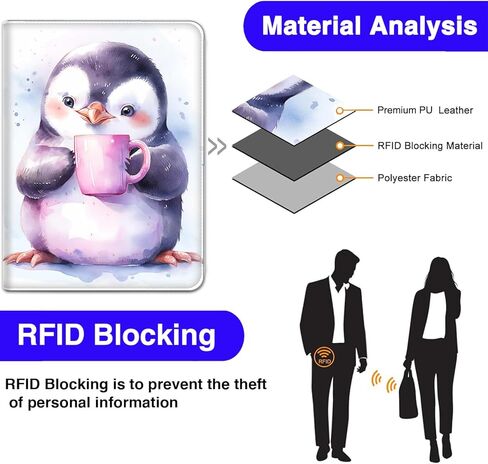 Material Analysis

Premium PU Leather

RFID Blocking Material

Polyester Fabric

RFID Blocking

RFID Blocking is to prevent the theft of personal information

RFID